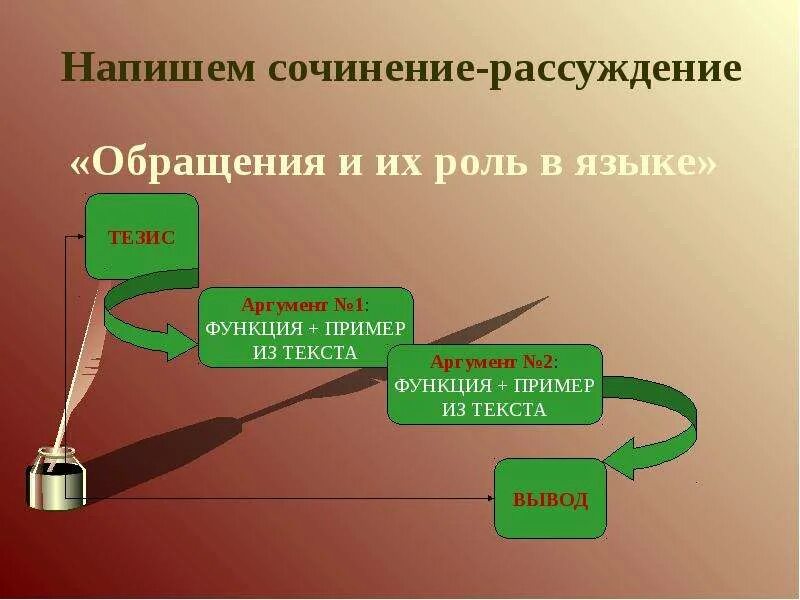 Напишем сочинение-рассуждение

«Обращения и их роль в языке»

ТЕЗИС

Аргумент №1:
ФУНКЦИЯ + ПРИМЕР ИЗ ТЕКСТА

Аргумент №2:
ФУНКЦИЯ + ПРИМЕР ИЗ ТЕКСТА

ВЫВОД